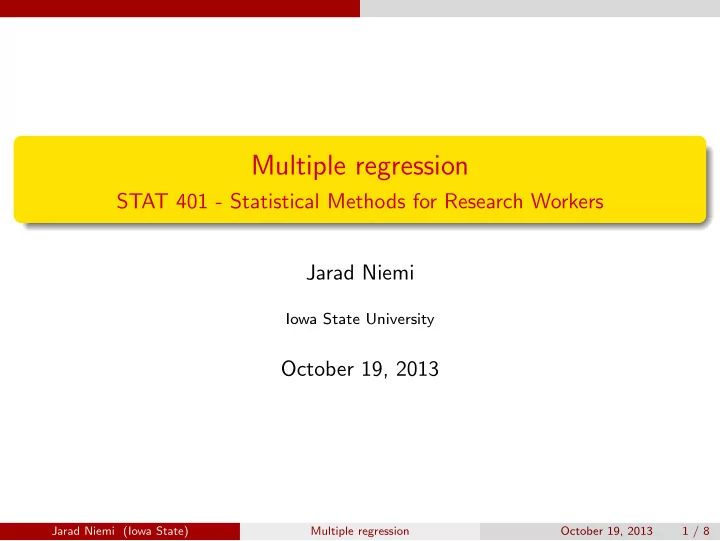 Multiple regression

STAT 401 - Statistical Methods for Research Workers

Jarad Niemi

Iowa State University

October 19, 2013

Jarad Niemi (Iowa State) Multiple regression October 19, 2013 1 / 8